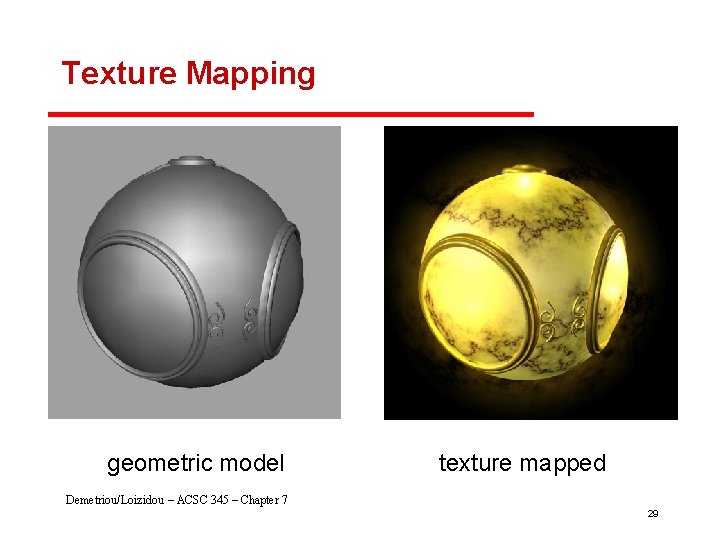 Texture Mapping

geometric model

texture mapped

Demetriou/Loizidou – ACSC 345 – Chapter 7

29